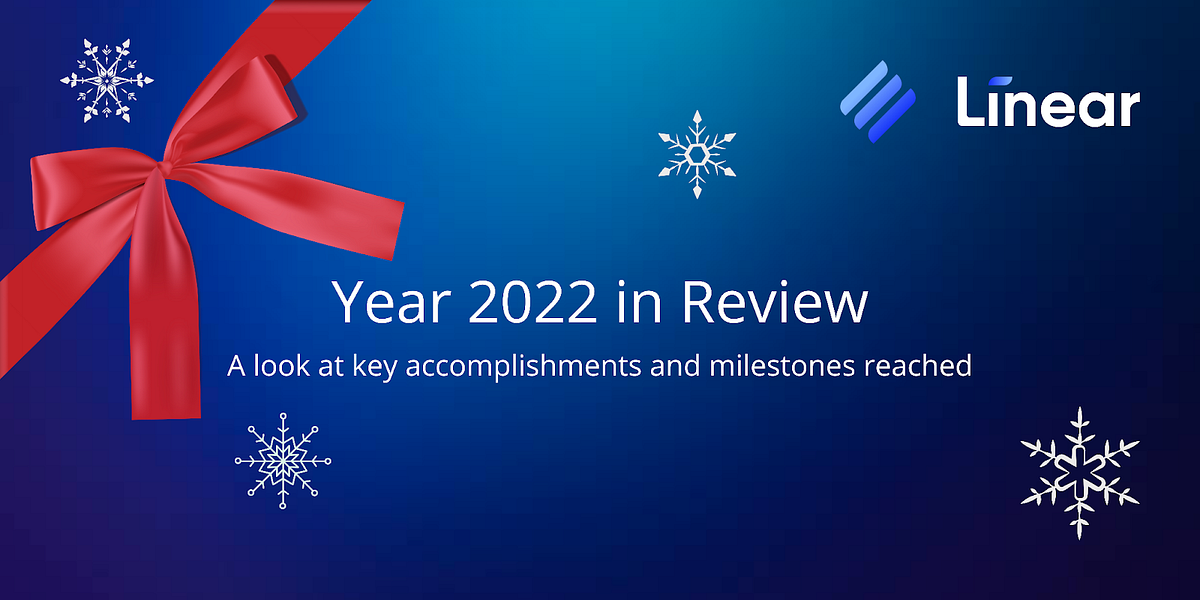 Linear

Year 2022 in Review

A look at key accomplishments and milestones reached